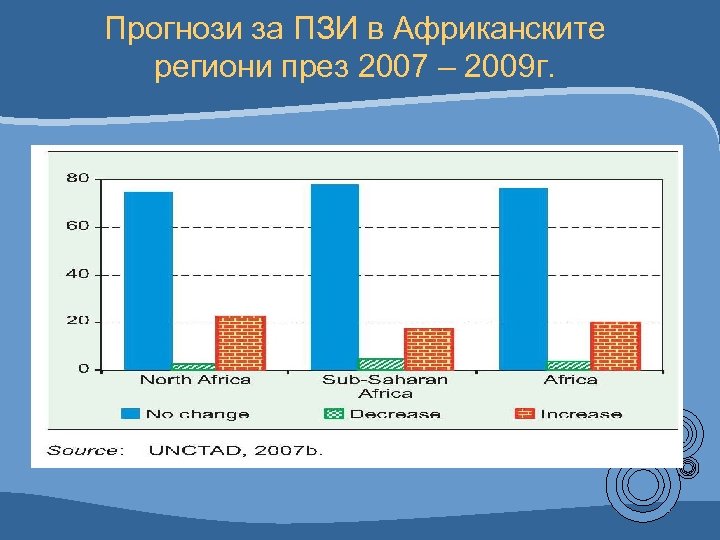 Прогнози за ПЗИ в Африканските региони през 2007 – 2009г.

80
60
40
20
0

North Africa
Sub-Saharan Africa
Africa

No change
Decrease
Increase

Source: UNCTAD, 2007b.